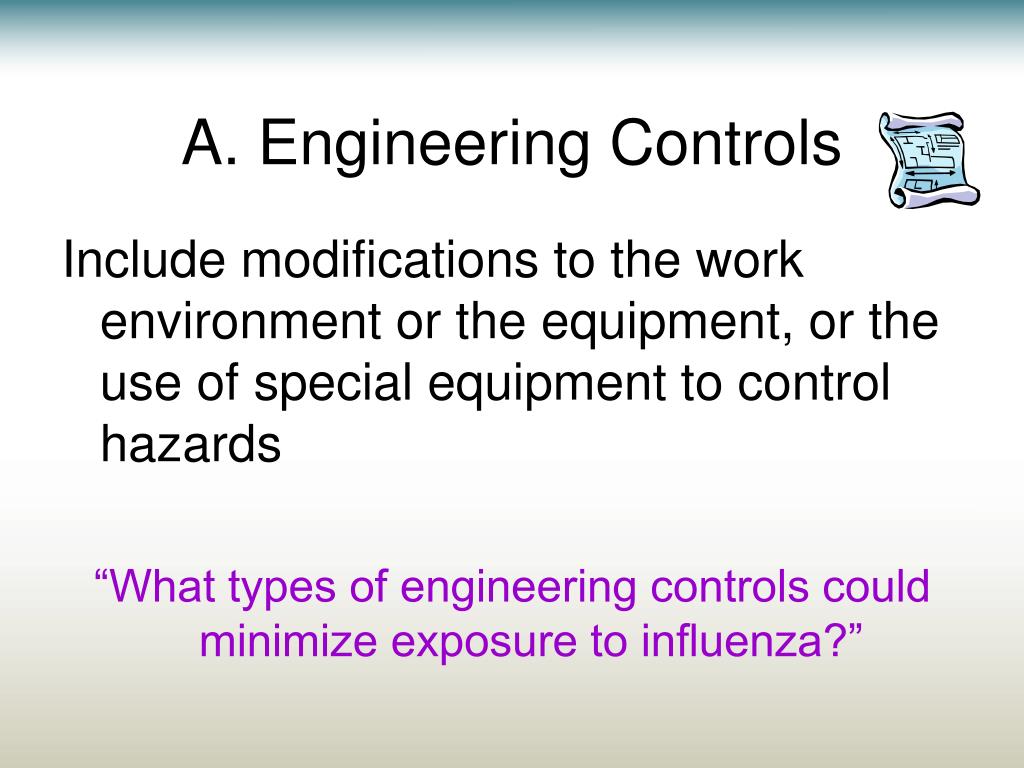 A. Engineering Controls

Include modifications to the work environment or the equipment, or the use of special equipment to control hazards

“What types of engineering controls could minimize exposure to influenza?”